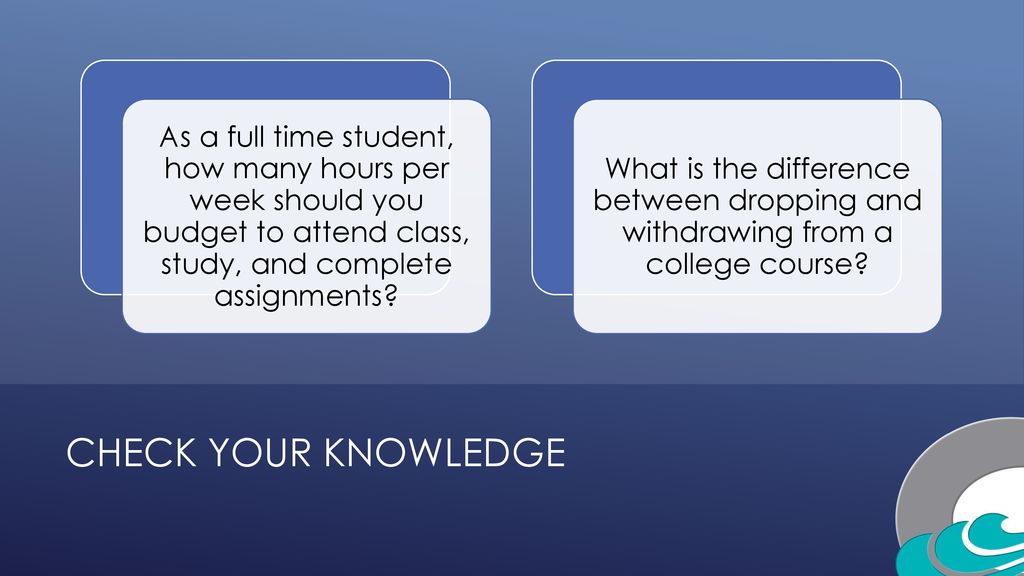 As a full time student, how many hours per week should you budget to attend class, study, and complete assignments?

What is the difference between dropping and withdrawing from a college course?

CHECK YOUR KNOWLEDGE